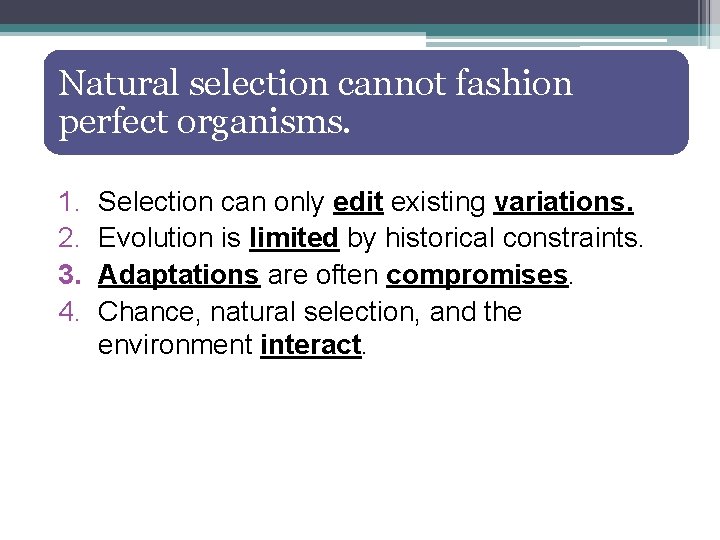 Natural selection cannot fashion perfect organisms.

1. Selection can only edit existing variations.
2. Evolution is limited by historical constraints.
3. Adaptations are often compromises.
4. Chance, natural selection, and the environment interact.